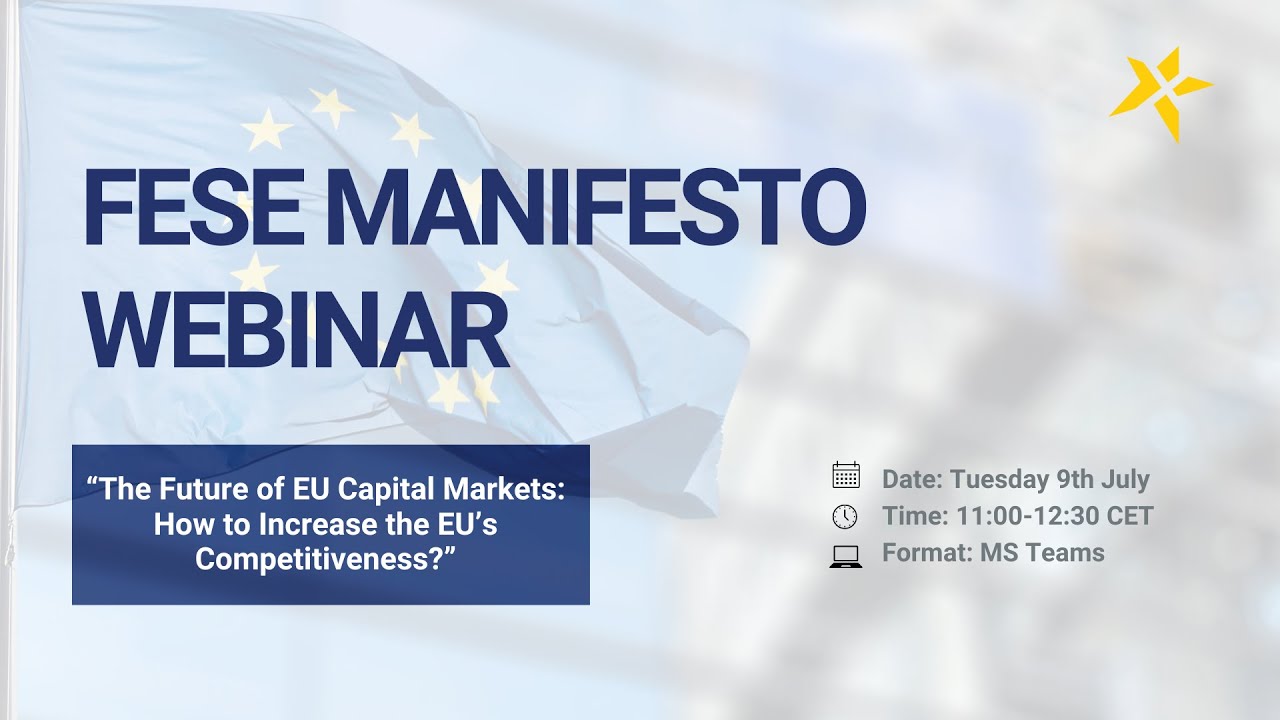 FESE MANIFESTO WEBINAR

“The Future of EU Capital Markets: How to Increase the EU’s Competitiveness?”

Date: Tuesday 9th July
Time: 11:00-12:30 CET
Format: MS Teams